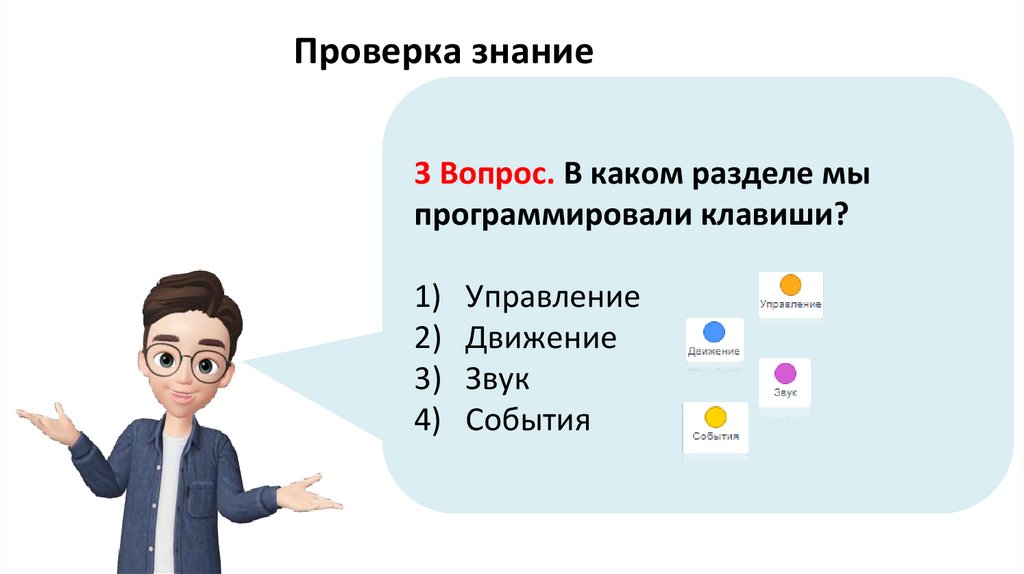 Проверка знание

3 Вопрос. В каком разделе мы программировали клавиши?

1) Управление
2) Движение
3) Звук
4) События

Управление

Движение

Звук

События